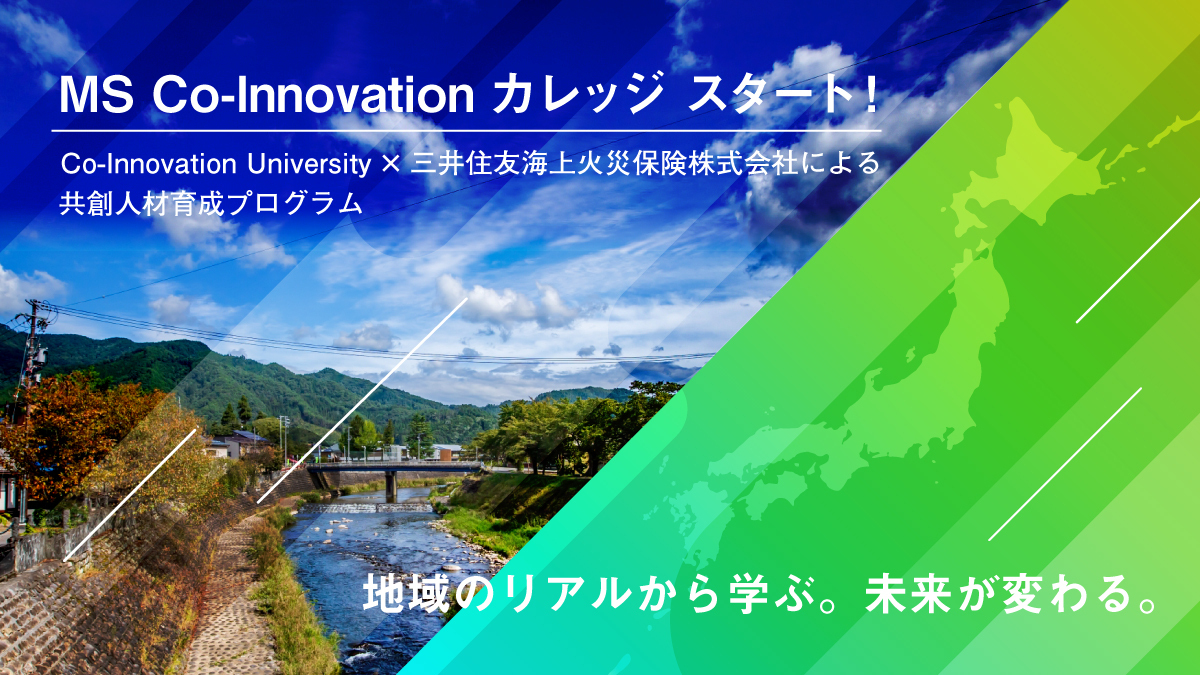 MS Co-Innovation カレッジ スタート！

Co-Innovation University × 三井住友海上火災保険株式会社による共創人材育成プログラム

地域のリアルから学ぶ。未来が変わる。